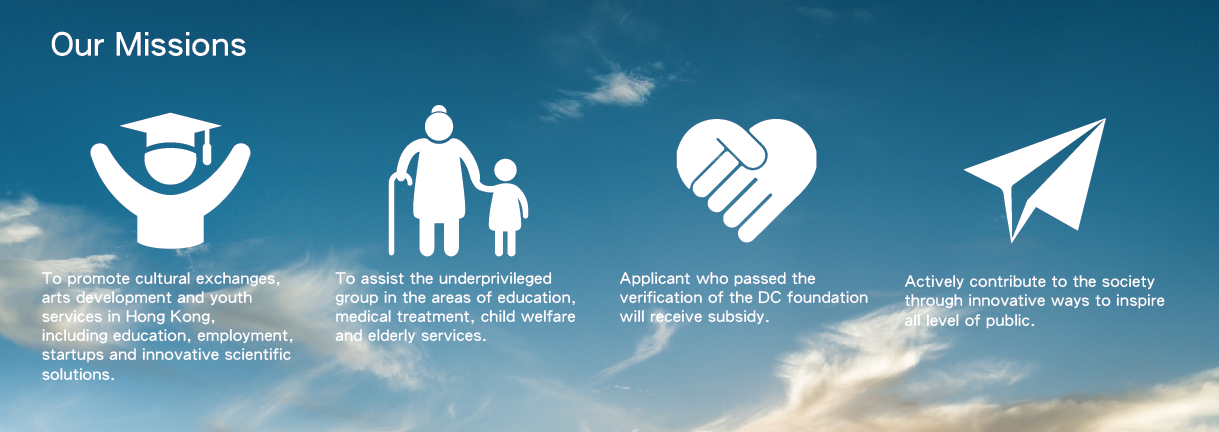 Our Missions

To promote cultural exchanges, arts development and youth services in Hong Kong, including education, employment, startups and innovative scientific solutions.

To assist the underprivileged group in the areas of education, medical treatment, child welfare and elderly services.

Applicant who passed the verification of the DC foundation will receive subsidy.

Actively contribute to the society through innovative ways to inspire all level of public.